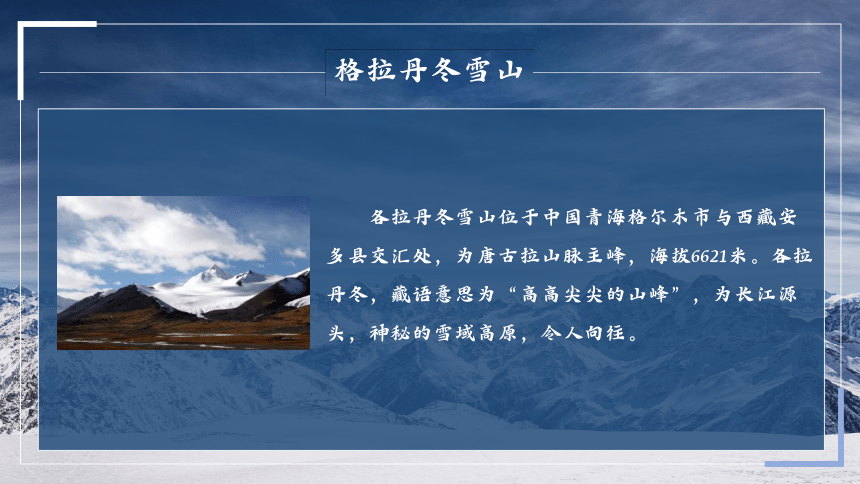 格拉丹冬雪山

各拉丹冬雪山位于中国青海格尔木市与西藏安多县交汇处，为唐古拉山脉主峰，海拔6621米。各拉丹冬，藏语意思为“高高尖尖的山峰”，为长江源头，神秘的雪域高原，令人向往。